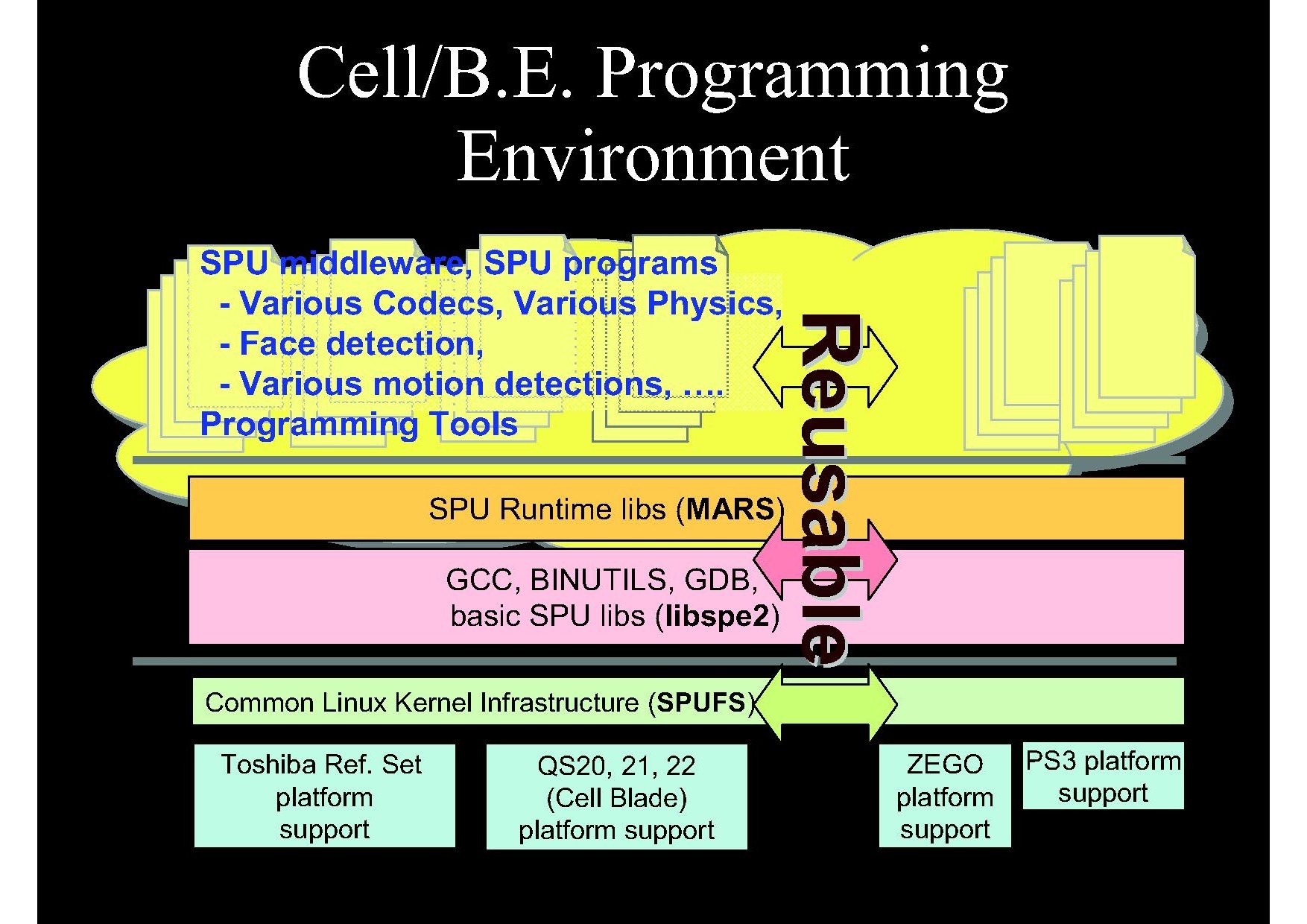 Cell/B.E. Programming Environment

SPU middleware, SPU programs
- Various Codecs, Various Physics,
- Face detection,
- Various motion detections, ….
Programming Tools

Reusable

SPU Runtime libs (MARS)

GCC, BINUTILS, GDB,
basic SPU libs (libspe2)

Common Linux Kernel Infrastructure (SPUFS)

Toshiba Ref. Set platform support

QS20, 21, 22 (Cell Blade) platform support

ZEGO platform support

PS3 platform support